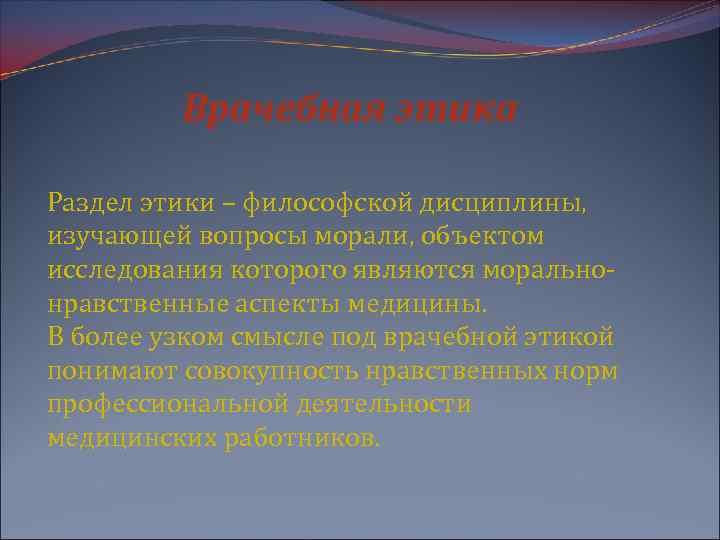 Врачебная этика

Раздел этики – философской дисциплины, изучающей вопросы морали, объектом исследования которого являются морально-нравственные аспекты медицины.
В более узком смысле под врачебной этикой понимают совокупность нравственных норм профессиональной деятельности медицинских работников.